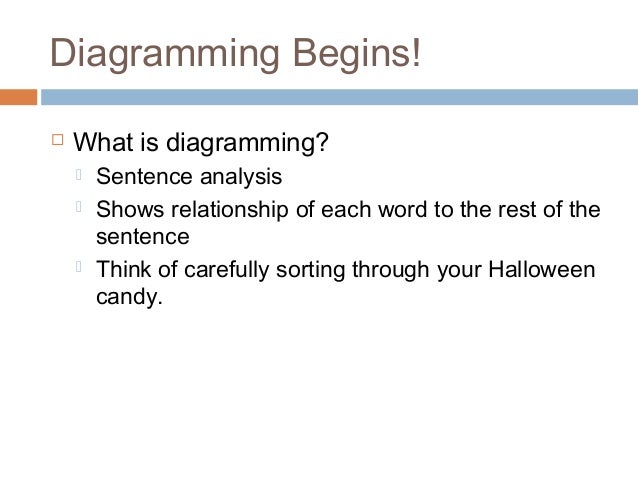 Diagramming Begins!

What is diagramming?

Sentence analysis

Shows relationship of each word to the rest of the sentence

Think of carefully sorting through your Halloween candy.